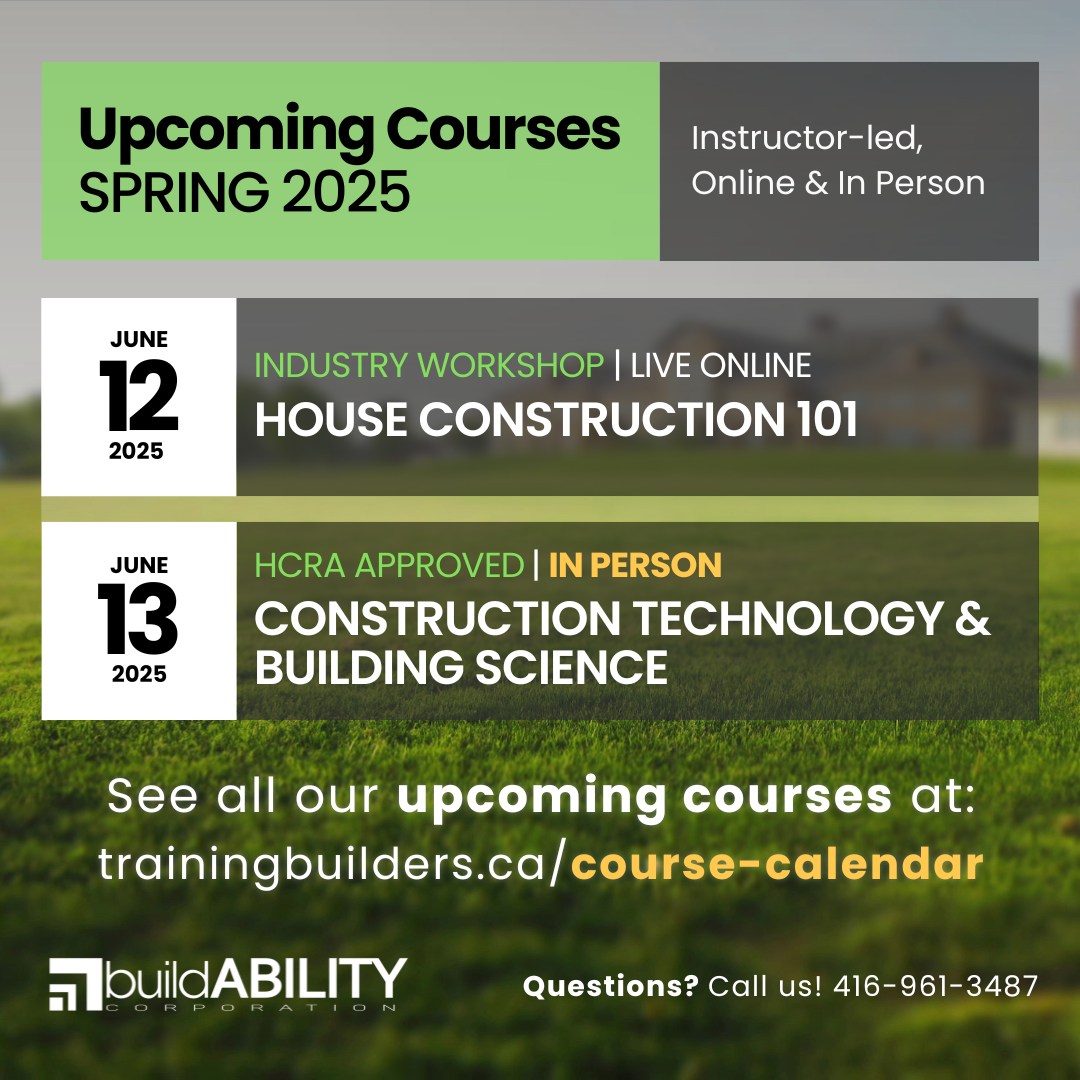 Upcoming Courses
SPRING 2025

Instructor-led, Online & In Person

JUNE
12
2025

INDUSTRY WORKSHOP | LIVE ONLINE
HOUSE CONSTRUCTION 101

JUNE
13
2025

HCRA APPROVED | IN PERSON
CONSTRUCTION TECHNOLOGY & BUILDING SCIENCE

See all our upcoming courses at:
trainingbuilders.ca/course-calendar

buildABILITY
CORPORATION

Questions? Call us! 416-961-3487